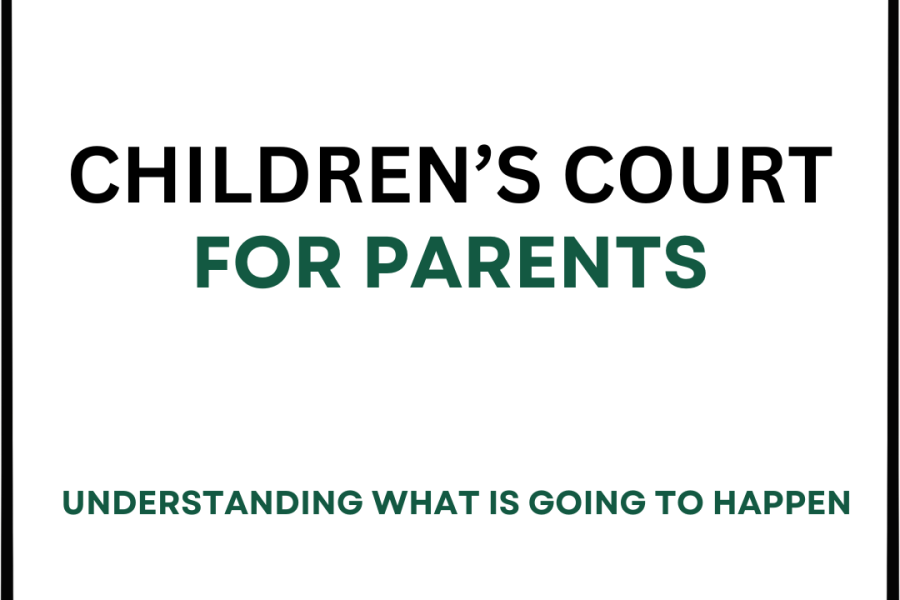 CHILDREN'S COURT
FOR PARENTS

UNDERSTANDING WHAT IS GOING TO HAPPEN